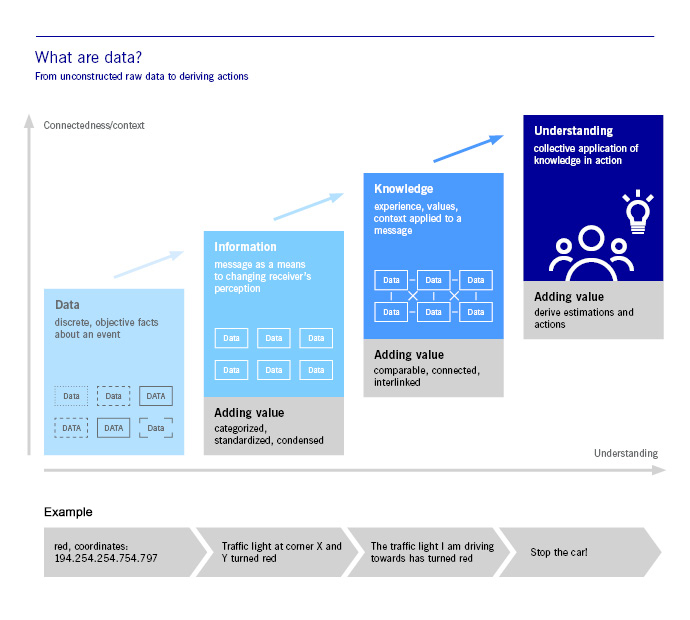 What are data?
From unconstructed raw data to deriving actions

Connectedness/context

Data
discrete, objective facts about an event

Data Data DATA
DATA DATA Data

Information
message as a means to changing receiver's perception

Data Data Data
Data Data Data

Adding value
categorized, standardized, condensed

Knowledge
experience, values, context applied to a message

Data Data Data
Data Data Data

Adding value
comparable, connected, interlinked

Understanding
collective application of knowledge in action

Adding value
derive estimations and actions

Understanding

Example

red, coordinates: 194.254.254.754.797

Traffic light at corner X and Y turned red

The traffic light I am driving towards has turned red

Stop the car!